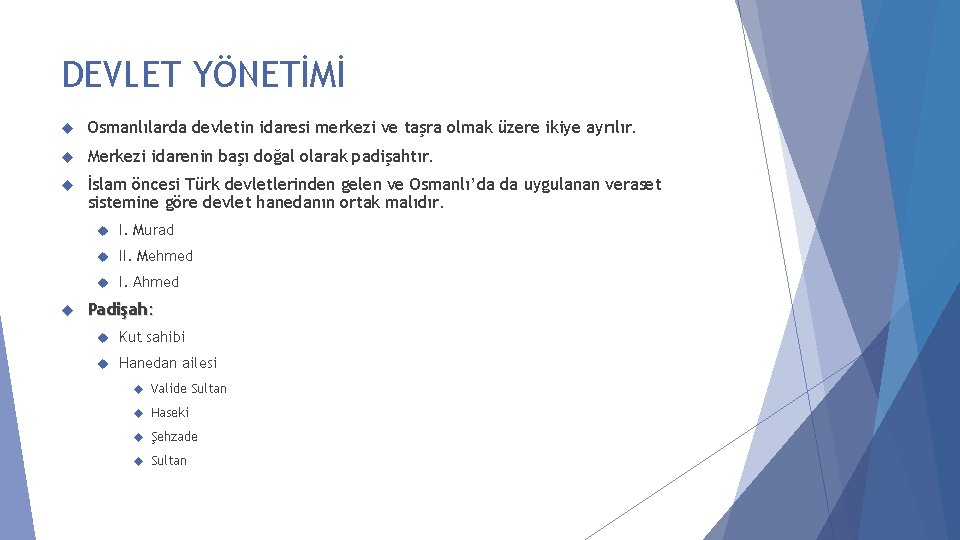 DEVLET YÖNETİMİ

Osmanlılarda devletin idaresi merkezi ve taşra olmak üzere ikiye ayrılır.

Merkezi idarenin başı doğal olarak padişahtır.

İslam öncesi Türk devletlerinden gelen ve Osmanlı'da da uygulanan veraset sistemine göre devlet hanedanın ortak malıdır.

I. Murad

II. Mehmed

I. Ahmed

Padişah:

Kut sahibi

Hanedan ailesi

Valide Sultan

Haseki

Şehzade

Sultan